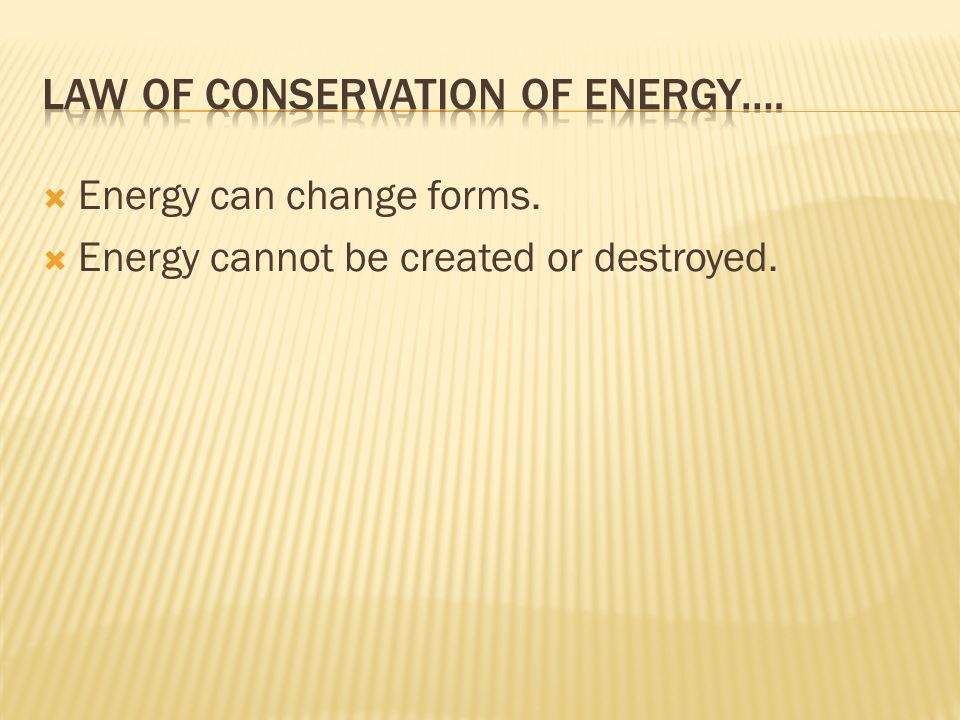 LAW OF CONSERVATION OF ENERGY….

Energy can change forms.
Energy cannot be created or destroyed.